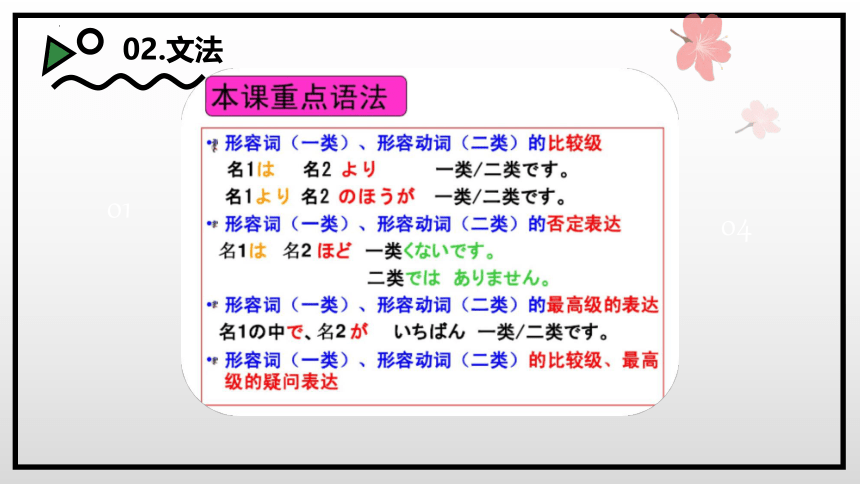 02.文法

本课重点语法

形容词（一类）、形容动词（二类）的比较级

名1は　名2 より　一类/二类です。

名1より 名2 のほうが　一类/二类です。

形容词（一类）、形容动词（二类）的否定表达

名1は　名2 ほど　一类くないです。

二类では　ありません。

形容词（一类）、形容动词（二类）的最高级的表达

名1の中で、名2が　いちばん　一类/二类です。

形容词（一类）、形容动词（二类）的比较级、最高级的疑问表达

01

04